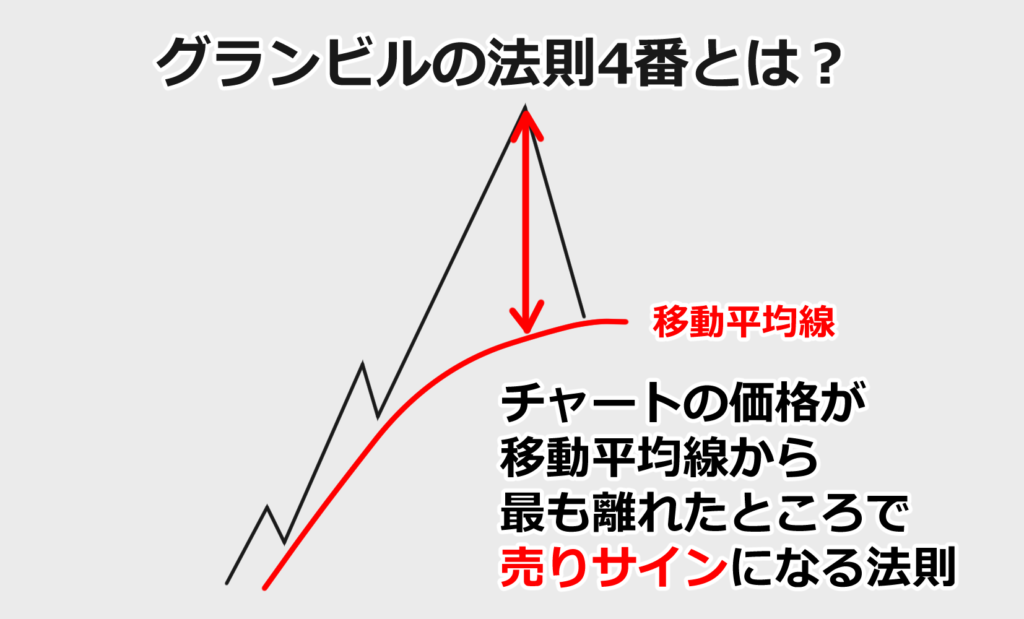 グランビルの法則4番とは？

移動平均線

チャートの価格が
移動平均線から
最も離れたところで
売りサインになる法則